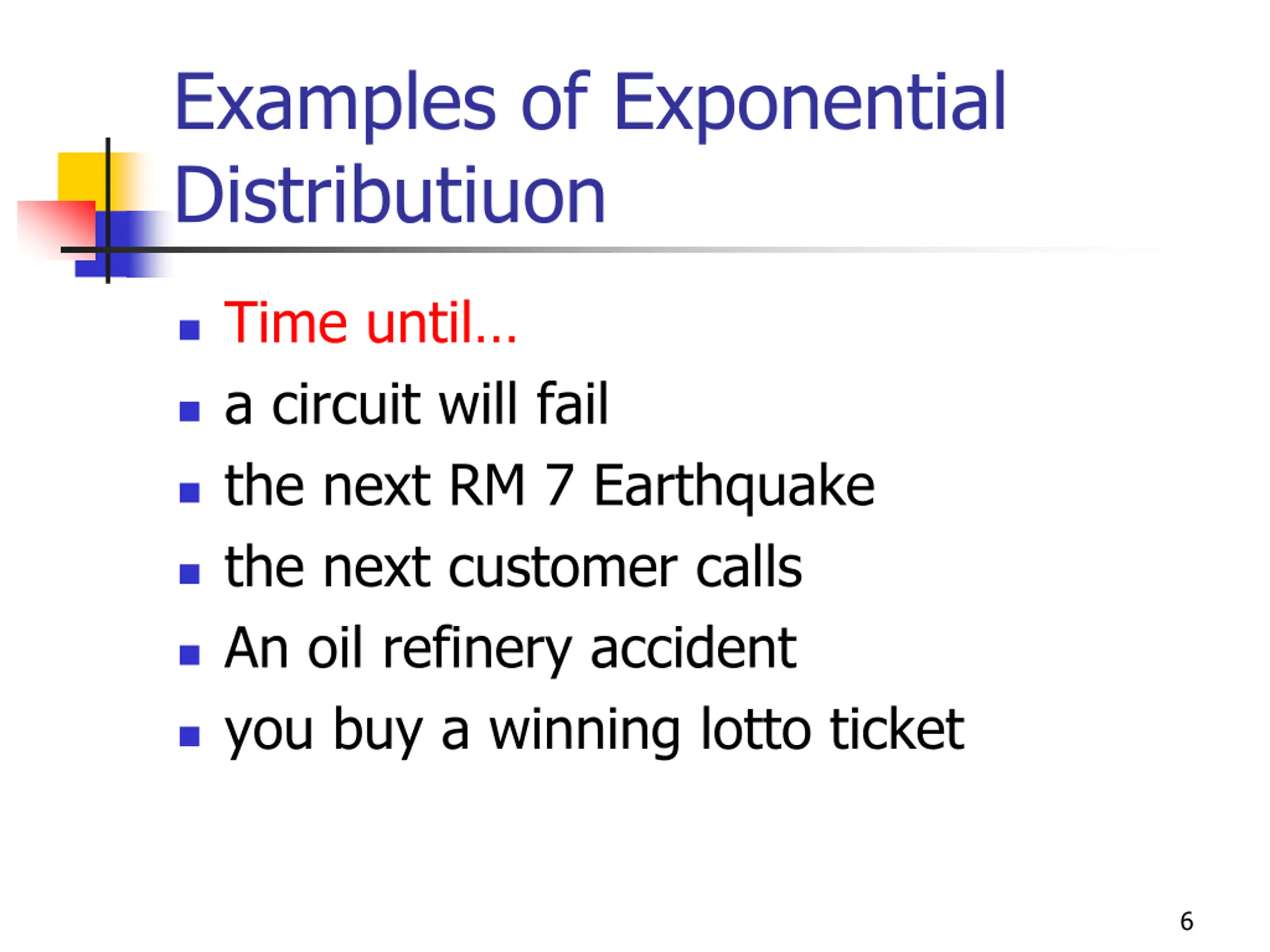 Examples of Exponential Distributiuon

- Time until…
- a circuit will fail
- the next RM 7 Earthquake
- the next customer calls
- An oil refinery accident
- you buy a winning lotto ticket

6